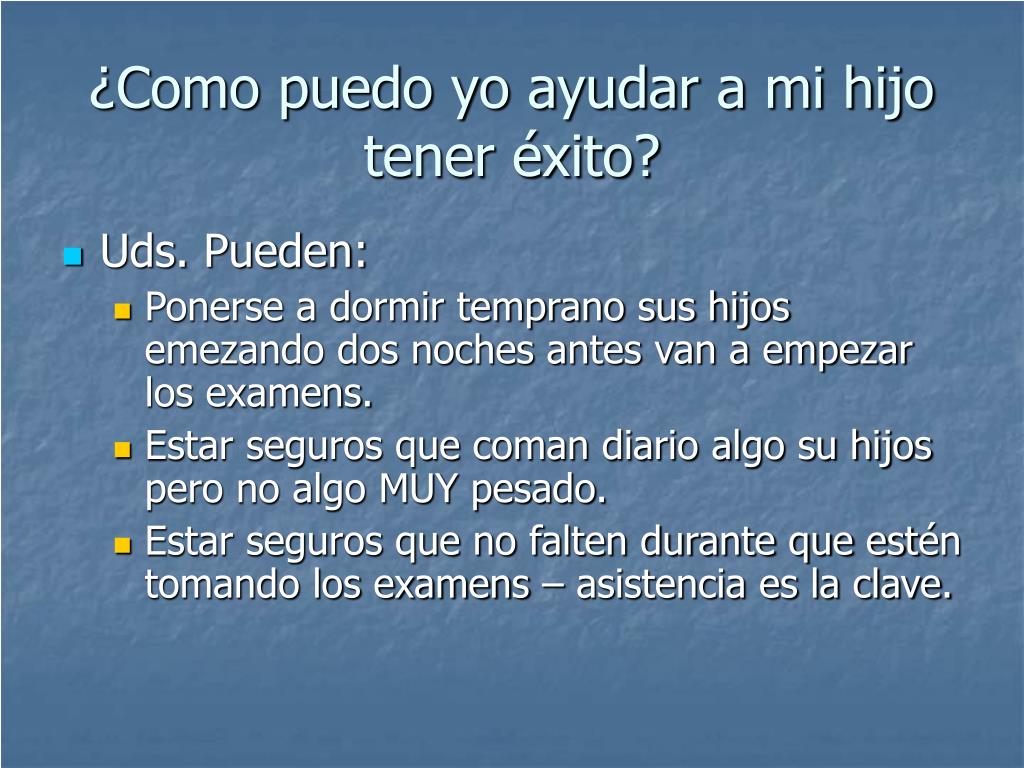 ¿Como puedo yo ayudar a mi hijo tener éxito?

Uds. Pueden:

Ponerse a dormir temprano sus hijos emezando dos noches antes van a empezar los examens.

Estar seguros que coman diario algo su hijos pero no algo MUY pesado.

Estar seguros que no falten durante que estén tomando los examens – asistencia es la clave.